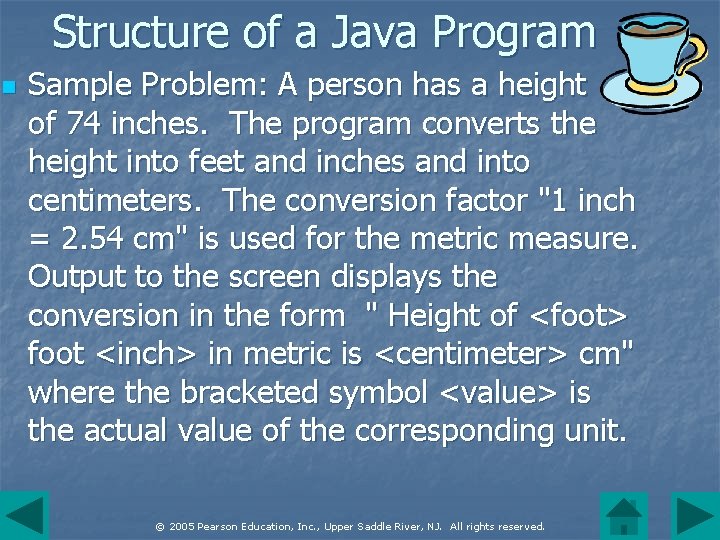 Structure of a Java Program

Sample Problem: A person has a height of 74 inches. The program converts the height into feet and inches and into centimeters. The conversion factor "1 inch = 2.54 cm" is used for the metric measure. Output to the screen displays the conversion in the form " Height of <foot> foot <inch> in metric is <centimeter> cm" where the bracketed symbol <value> is the actual value of the corresponding unit.

© 2005 Pearson Education, Inc., Upper Saddle River, NJ. All rights reserved.